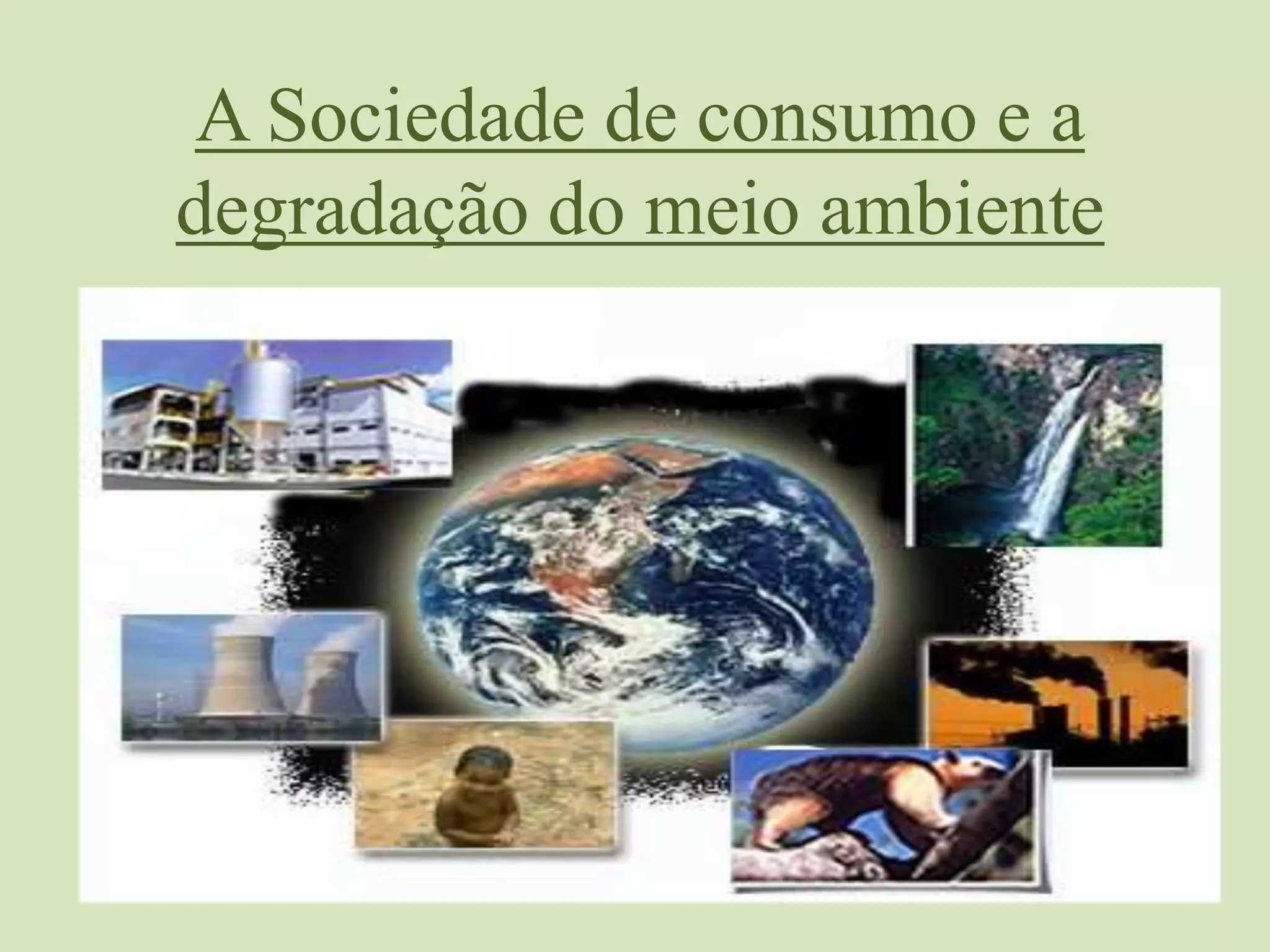 A Sociedade de consumo e a degradação do meio ambiente